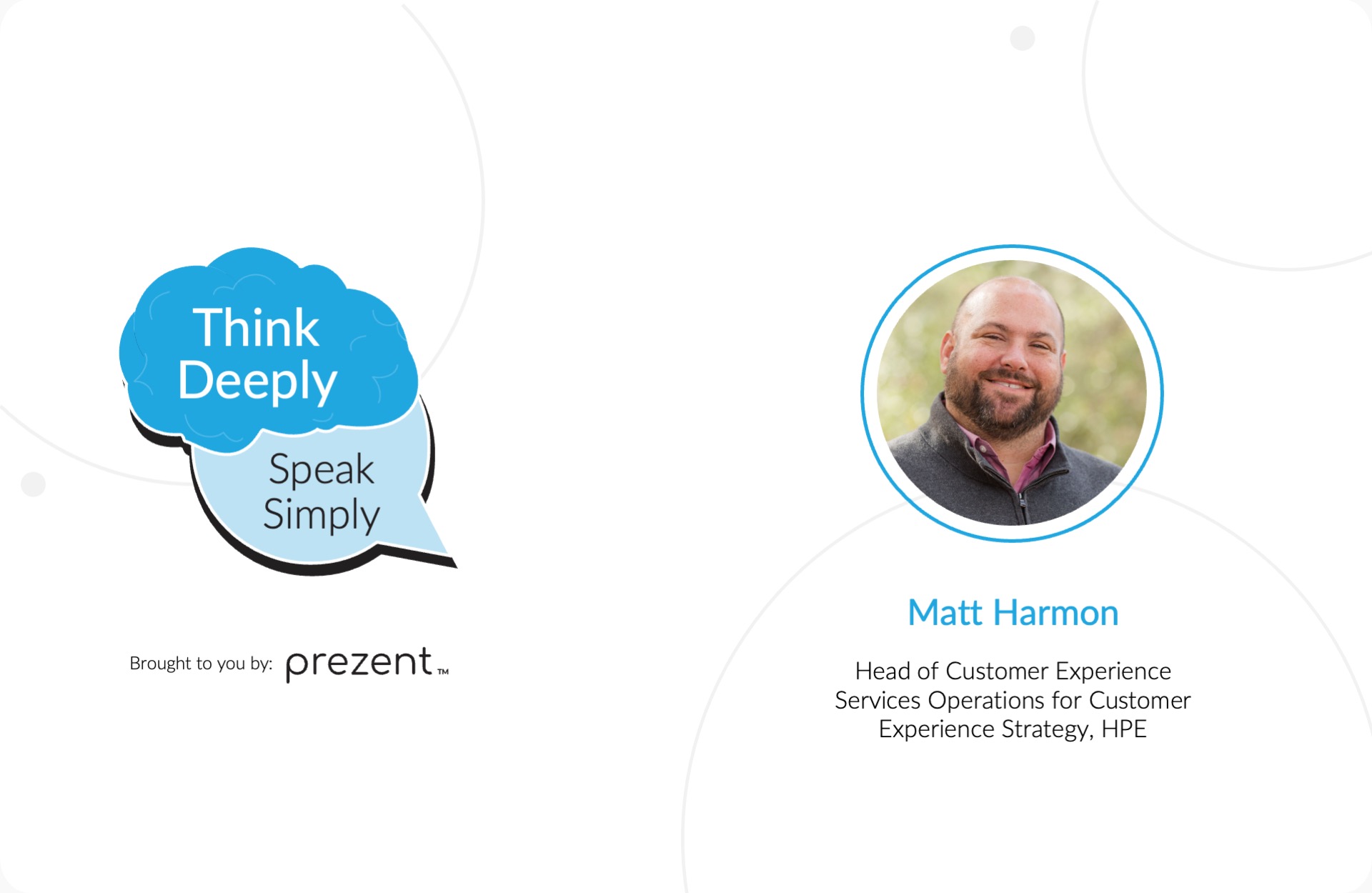 Think Deeply

Speak Simply

Brought to you by: prezent™

Matt Harmon

Head of Customer Experience Services Operations for Customer Experience Strategy, HPE